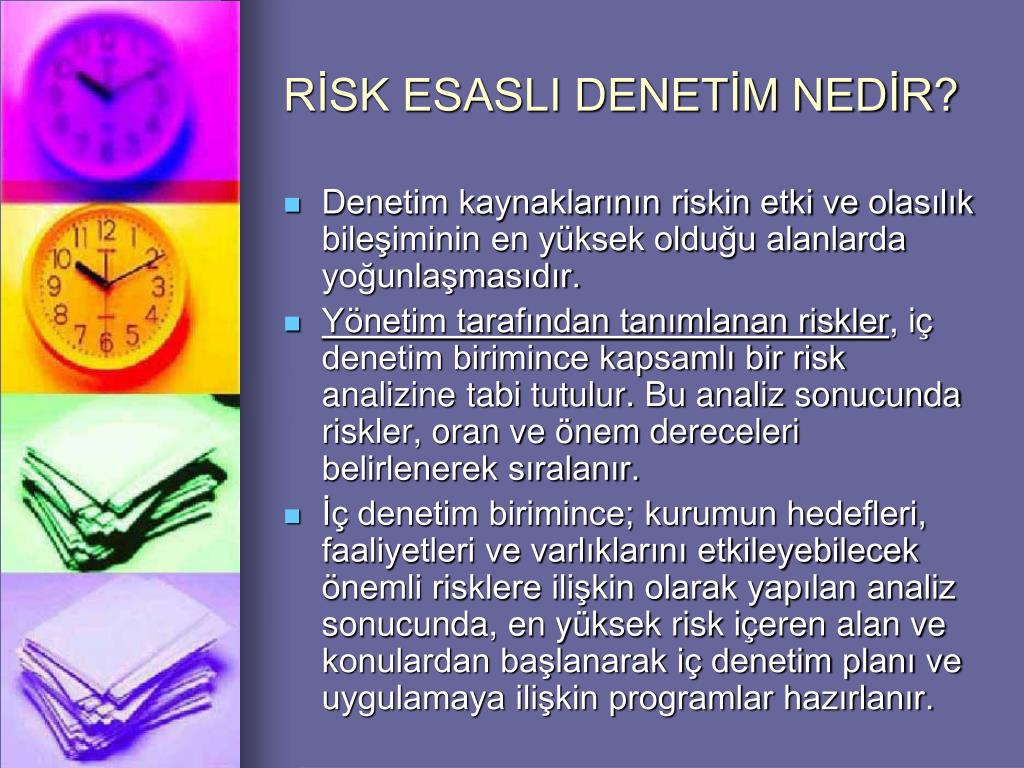 RİSK ESASLI DENETİM NEDİR?

Denetim kaynaklarının riskin etki ve olasılık bileşiminin en yüksek olduğu alanlarda yoğunlaşmasıdır.

Yönetim tarafından tanımlanan riskler, iç denetim birimince kapsamlı bir risk analizine tabi tutulur. Bu analiz sonucunda riskler, oran ve önem dereceleri belirlenerek sıralanır.

İç denetim birimince; kurumun hedefleri, faaliyetleri ve varlıklarını etkileyebilecek önemli risklere ilişkin olarak yapılan analiz sonucunda, en yüksek risk içeren alan ve konulardan başlanarak iç denetim planı ve uygulamaya ilişkin programlar hazırlanır.